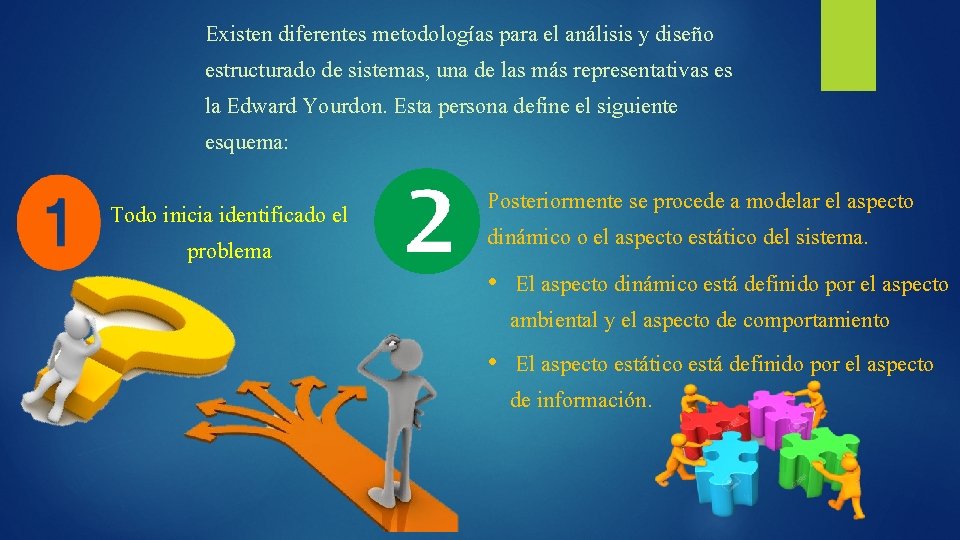 Existen diferentes metodologías para el análisis y diseño estructurado de sistemas, una de las más representativas es la Edward Yourdon. Esta persona define el siguiente esquema:

1

Todo inicia identificado el problema

2

Posteriormente se procede a modelar el aspecto dinámico o el aspecto estático del sistema.

• El aspecto dinámico está definido por el aspecto ambiental y el aspecto de comportamiento

• El aspecto estático está definido por el aspecto de información.